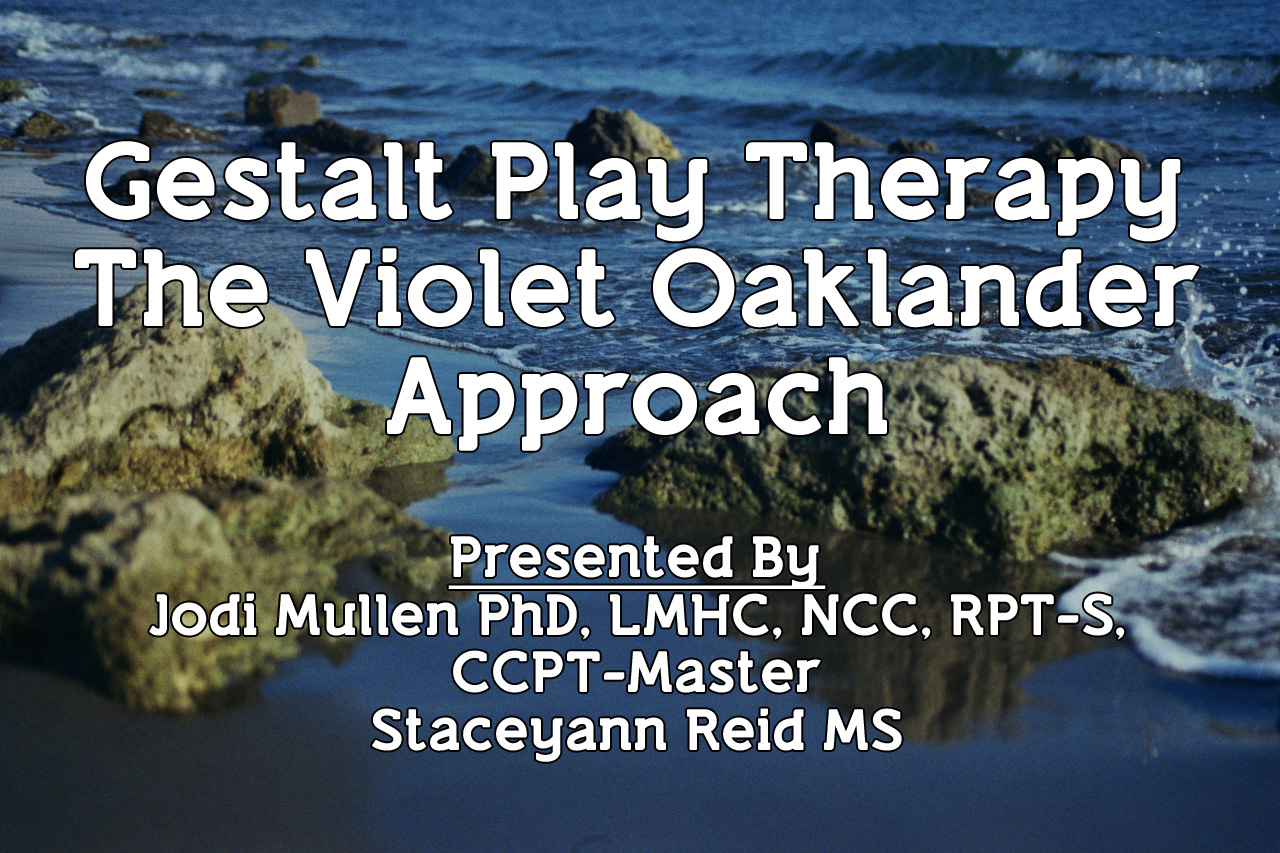 Gestalt Play Therapy
The Violet Oaklander Approach

Presented By
Jodi Mullen PhD, LMHC, NCC, RPT-S, CCPT-Master
Staceyann Reid MS